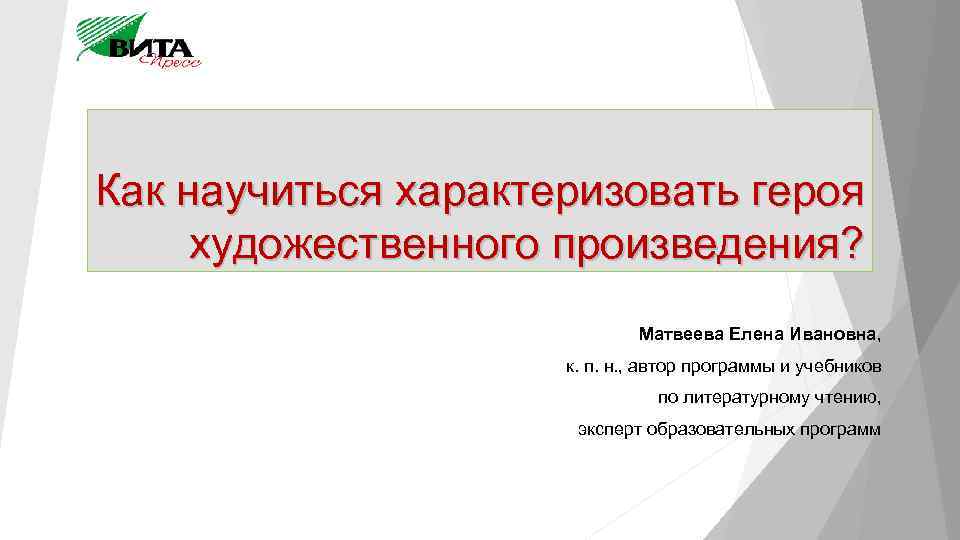 ВИТА Пресс

Как научиться характеризовать героя художественного произведения?

Матвеева Елена Ивановна,

к. п. н., автор программы и учебников

по литературному чтению,

эксперт образовательных программ